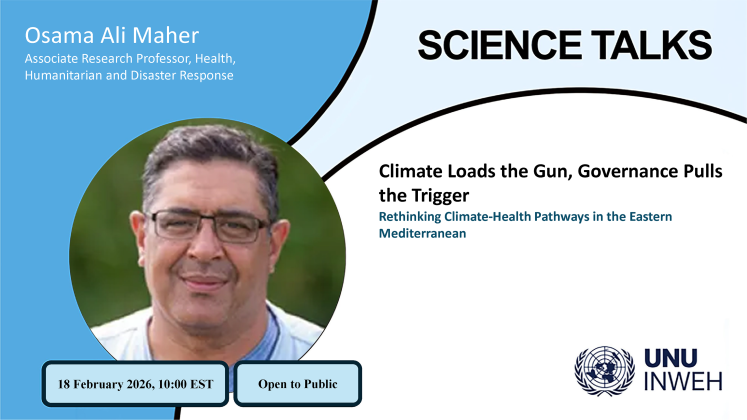 Osama Ali Maher
Associate Research Professor, Health, Humanitarian and Disaster Response

SCIENCE TALKS

Climate Loads the Gun, Governance Pulls the Trigger
Rethinking Climate-Health Pathways in the Eastern Mediterranean

18 February 2026, 10:00 EST

Open to Public

UNU
INWEH